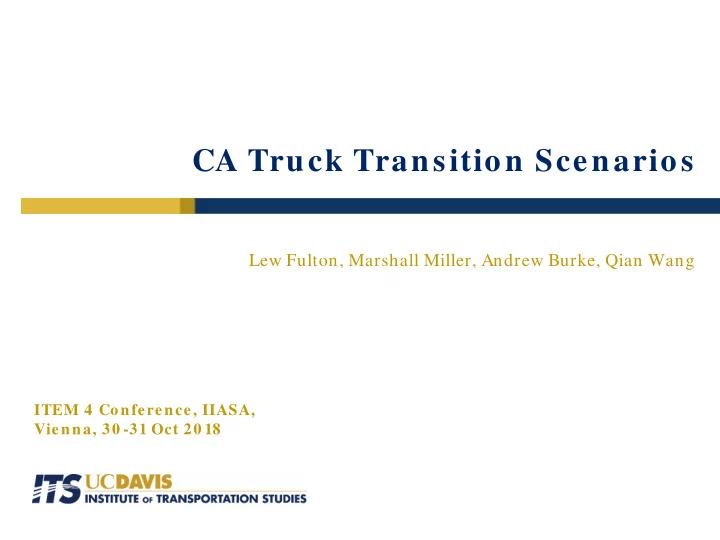 CA Truck Transition Scenarios

Lew Fulton, Marshall Miller, Andrew Burke, Qian Wang

ITEM 4 Conference, IIASA, Vienna, 30-31 Oct 2018

ITS UCDAVIS
INSTITUTE OF TRANSPORTATION STUDIES